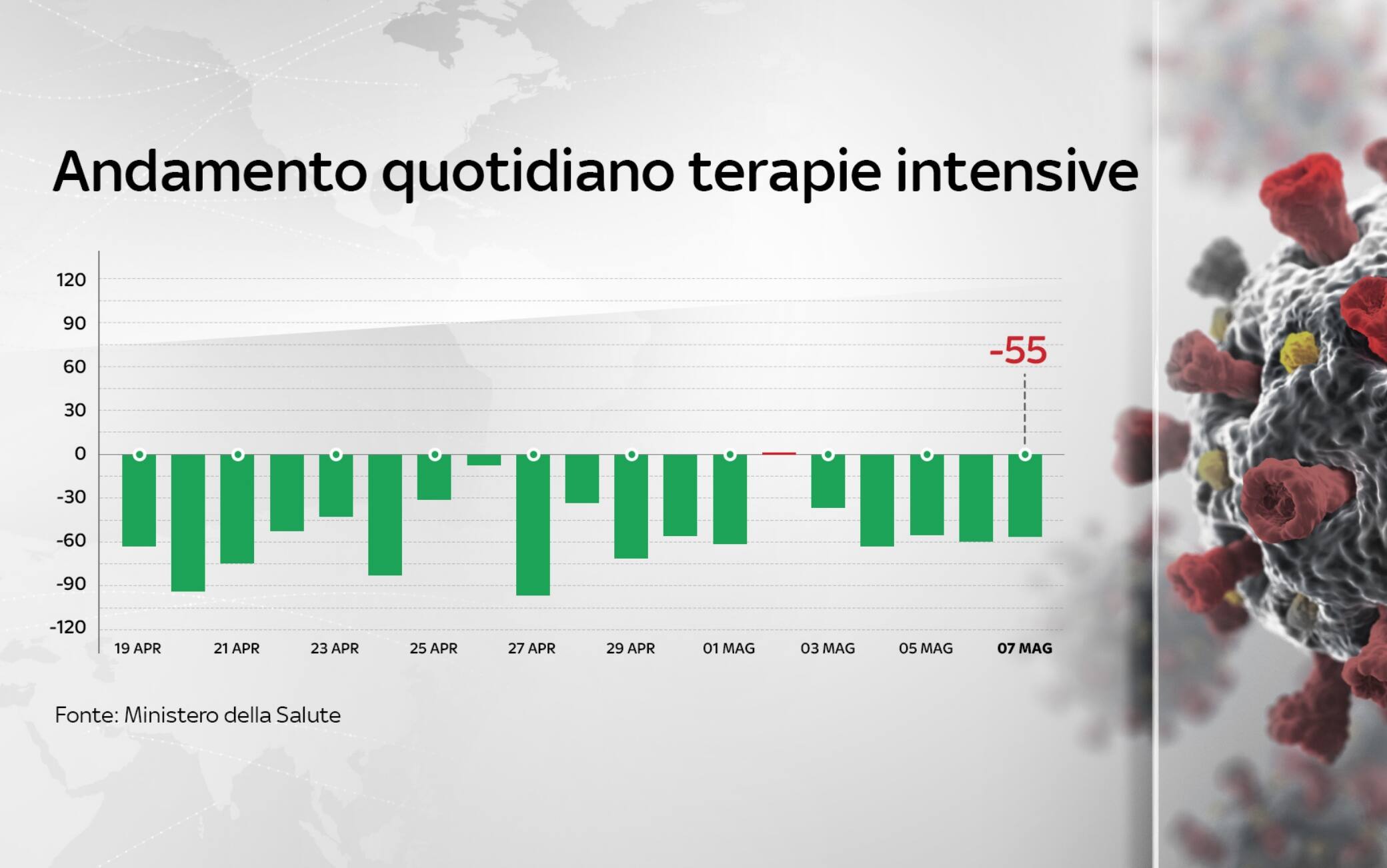 Andamento quotidiano terapie intensive

120
90
60
30
0
-30
-60
-90
-120

-55

19 APR
21 APR
23 APR
25 APR
27 APR
29 APR
01 MAG
03 MAG
05 MAG
07 MAG

Fonte: Ministero della Salute